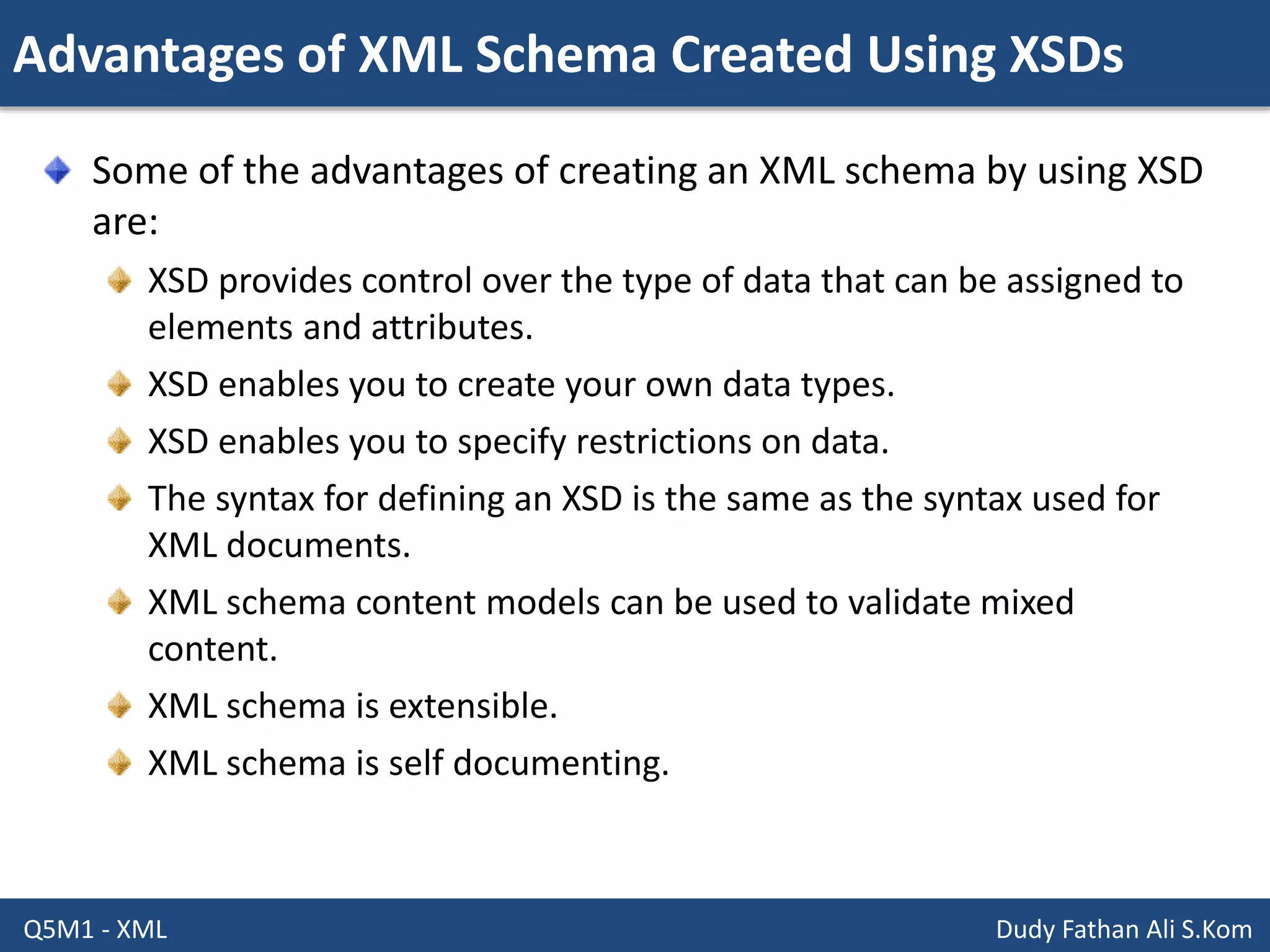 Advantages of XML Schema Created Using XSDs

Some of the advantages of creating an XML schema by using XSD are:

XSD provides control over the type of data that can be assigned to elements and attributes.

XSD enables you to create your own data types.

XSD enables you to specify restrictions on data.

The syntax for defining an XSD is the same as the syntax used for XML documents.

XML schema content models can be used to validate mixed content.

XML schema is extensible.

XML schema is self documenting.

Q5M1 - XML

Dudy Fathan Ali S.Kom